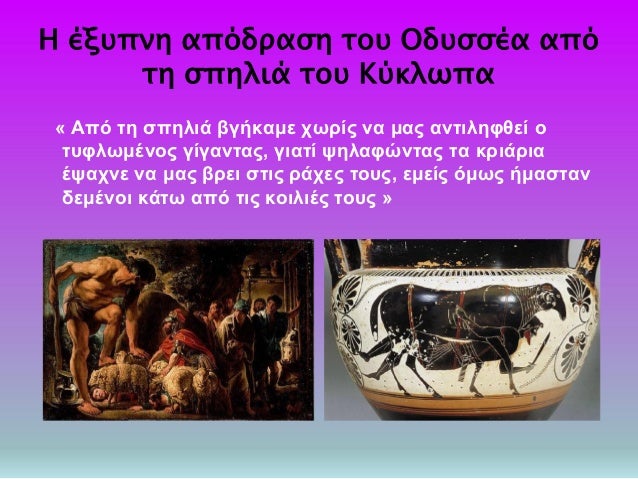 Η έξυπνη απόδραση του Οδυσσέα από τη σπηλιά του Κύκλωπα

« Από τη σπηλιά βγήκαμε χωρίς να μας αντιληφθεί ο τυφλωμένος γίγαντας, γιατί ψηλαφώντας τα κριάρια έψαχνε να μας βρει στις ράχες τους, εμείς όμως ήμασταν δεμένοι κάτω από τις κοιλιές τους »